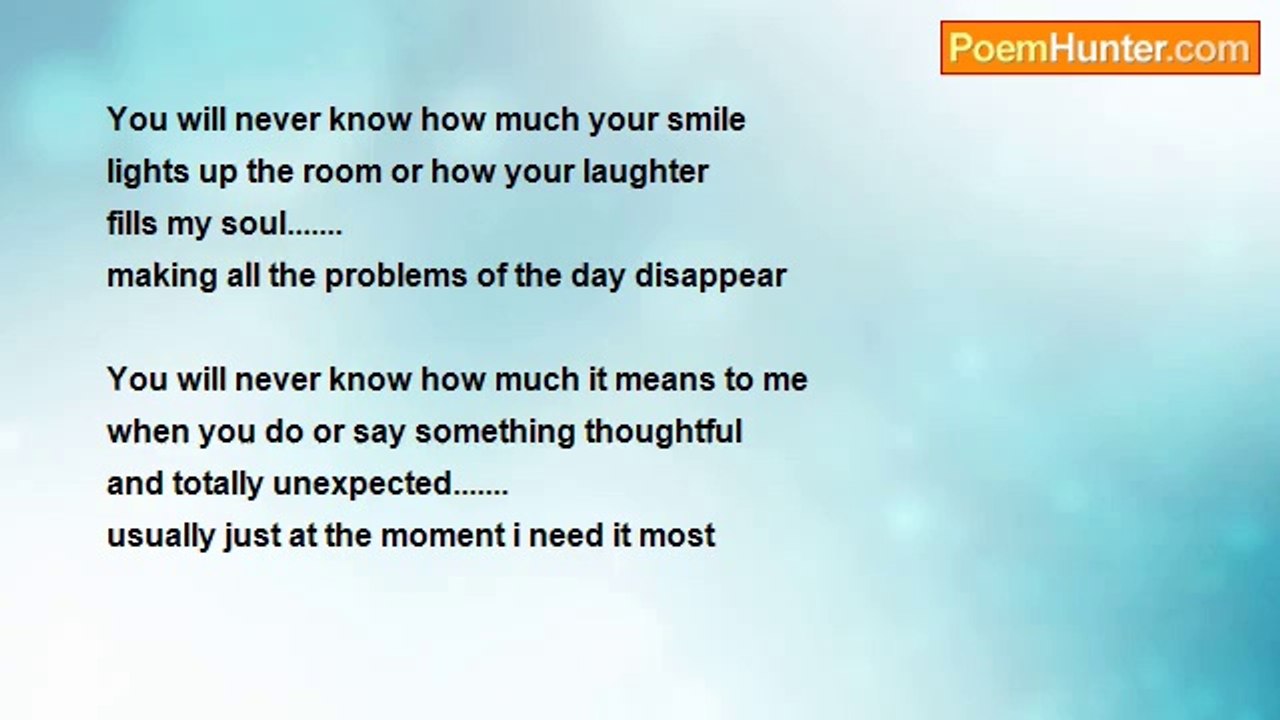 PoemHunter.com

You will never know how much your smile
lights up the room or how your laughter
fills my soul.......
making all the problems of the day disappear

You will never know how much it means to me
when you do or say something thoughtful
and totally unexpected.......
usually just at the moment i need it most